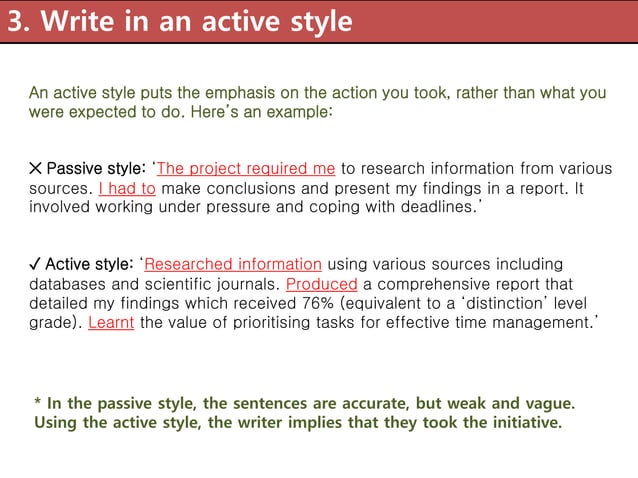 3. Write in an active style

An active style puts the emphasis on the action you took, rather than what you were expected to do. Here's an example:

✕ Passive style: 'The project required me to research information from various sources. I had to make conclusions and present my findings in a report. It involved working under pressure and coping with deadlines.'

✓ Active style: 'Researched information using various sources including databases and scientific journals. Produced a comprehensive report that detailed my findings which received 76% (equivalent to a 'distinction' level grade). Learnt the value of prioritising tasks for effective time management.'

* In the passive style, the sentences are accurate, but weak and vague. Using the active style, the writer implies that they took the initiative.